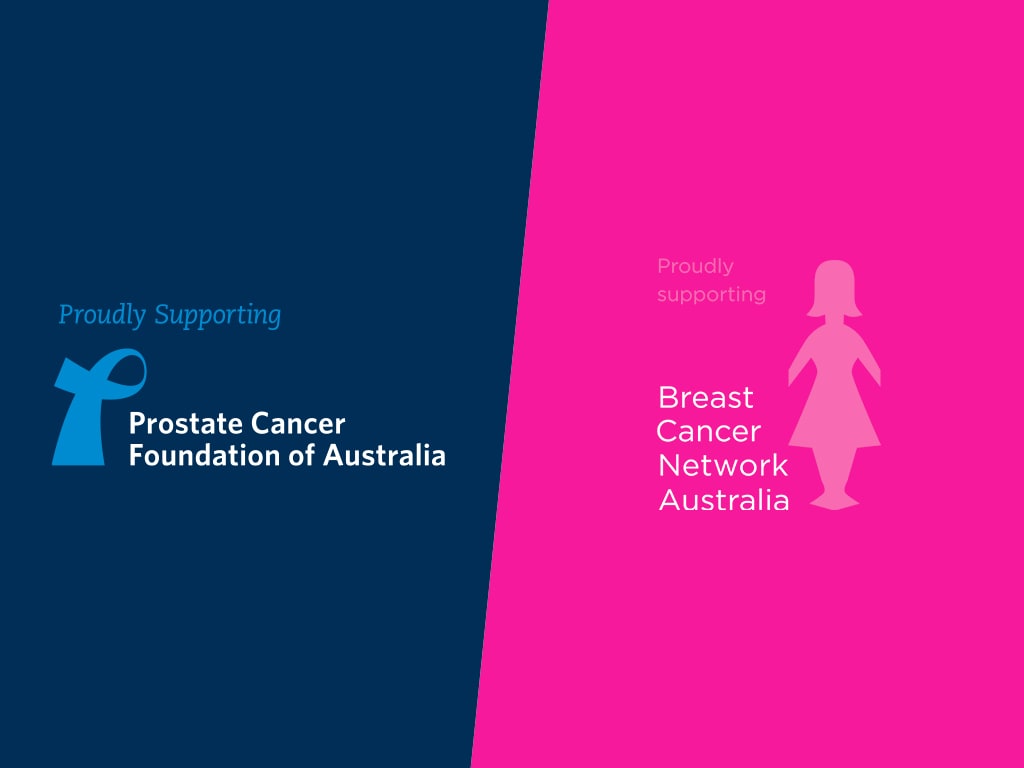 Proudly Supporting

Prostate Cancer Foundation of Australia

Proudly supporting

Breast Cancer Network Australia